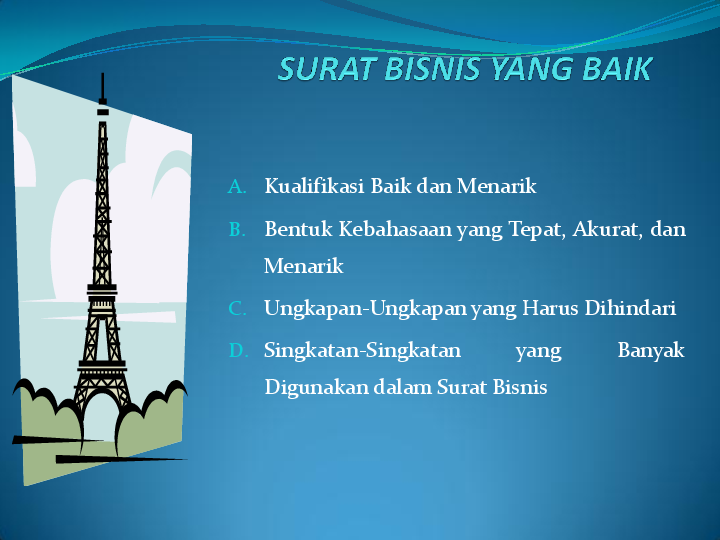 SURAT BISNIS YANG BAIK

A. Kualifikasi Baik dan Menarik
B. Bentuk Kebahasaan yang Tepat, Akurat, dan Menarik
C. Ungkapan-Ungkapan yang Harus Dihindari
D. Singkatan-Singkatan yang Banyak Digunakan dalam Surat Bisnis